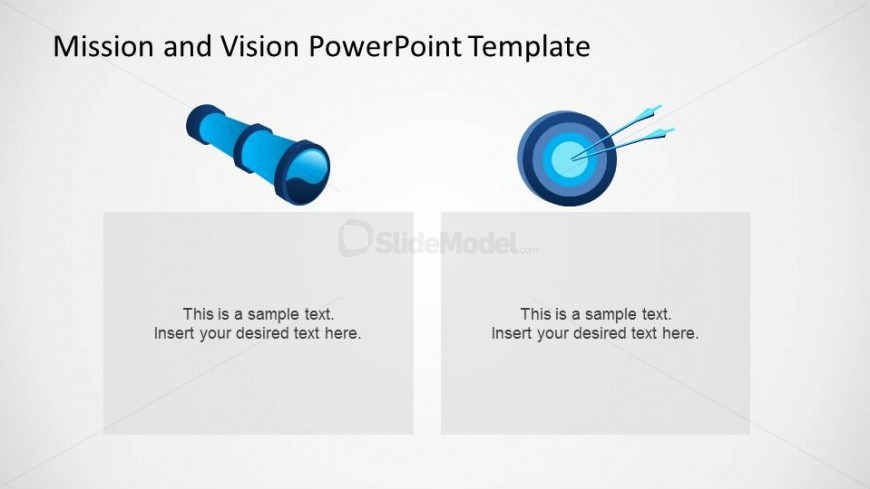 Mission and Vision PowerPoint Template

SlideModel.com

This is a sample text.
Insert your desired text here.

This is a sample text.
Insert your desired text here.